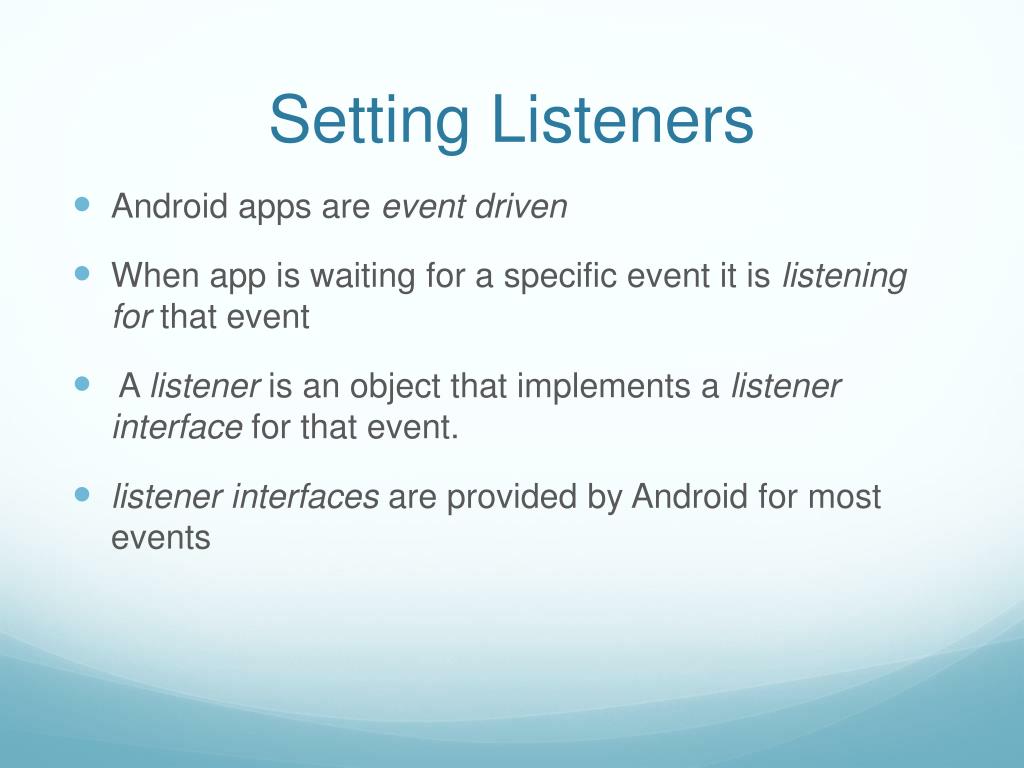 Setting Listeners

- Android apps are event driven
- When app is waiting for a specific event it is listening for that event
- A listener is an object that implements a listener interface for that event.
- listener interfaces are provided by Android for most events